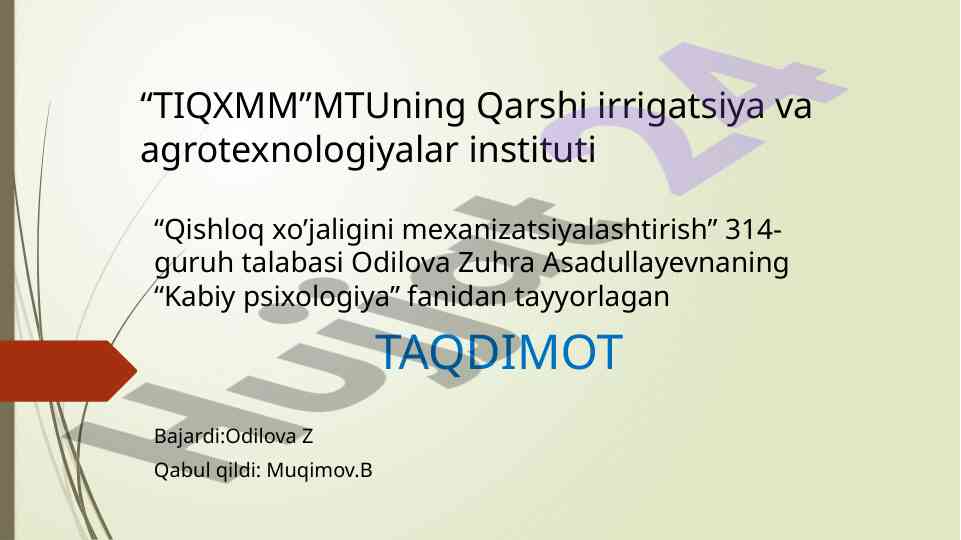 “TIQXMM”MTUning Qarshi irrigatsiya va agrotexnologiyalar instituti

“Qishloq xo’jaligini mexanizatsiyalashtirish” 314-guruh talabasi Odilova Zuhra Asadullayevnaning “Kabiy psixologiya” fanidan tayyorlagan

TAQDIMOT

Bajardi:Odilova Z

Qabul qildi: Muqimov.B

Hujjat 24